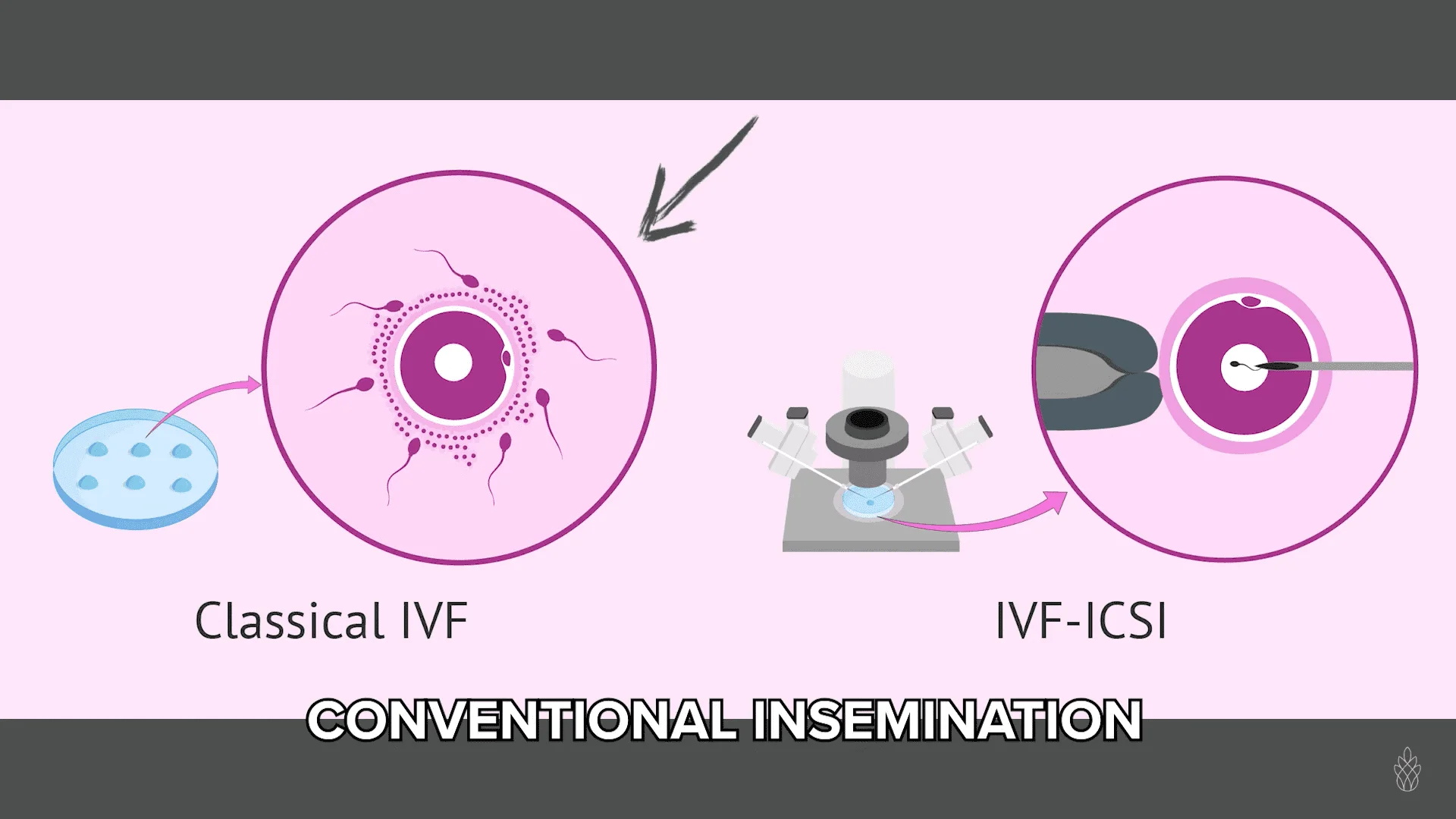 Classical IVF

IVF-ICSI

CONVENTIONAL INSEMINATION